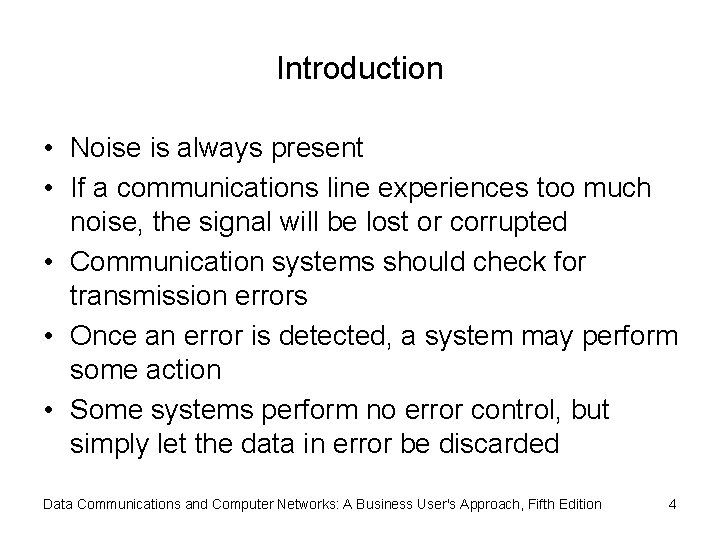 Introduction

• Noise is always present
• If a communications line experiences too much noise, the signal will be lost or corrupted
• Communication systems should check for transmission errors
• Once an error is detected, a system may perform some action
• Some systems perform no error control, but simply let the data in error be discarded

Data Communications and Computer Networks: A Business User's Approach, Fifth Edition 4